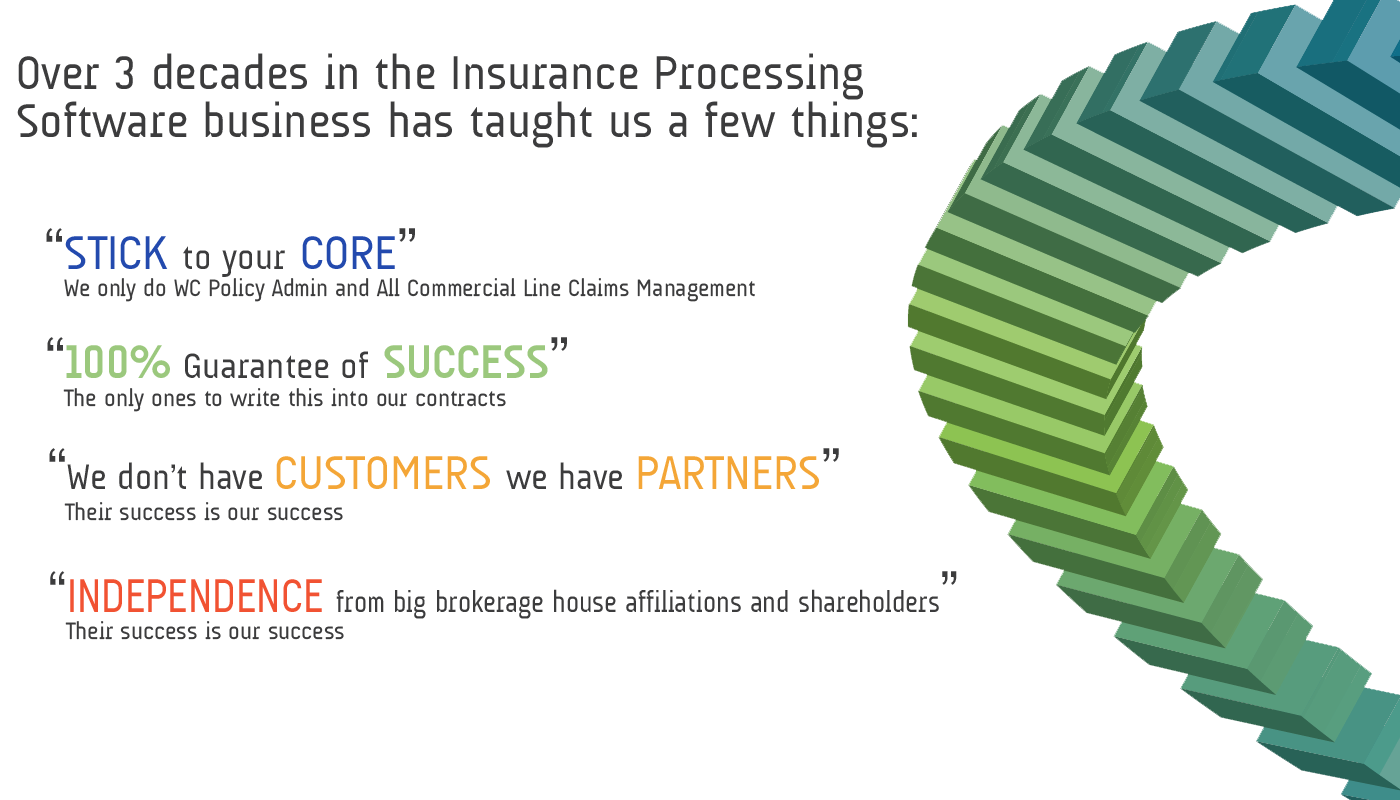 Over 3 decades in the Insurance Processing Software business has taught us a few things:

“STICK to your CORE”
We only do WC Policy Admin and All Commercial Line Claims Management

“100% Guarantee of SUCCESS”
The only ones to write this into our contracts

“We don’t have CUSTOMERS we have PARTNERS”
Their success is our success

“INDEPENDENCE from big brokerage house affiliations and shareholders”
Their success is our success